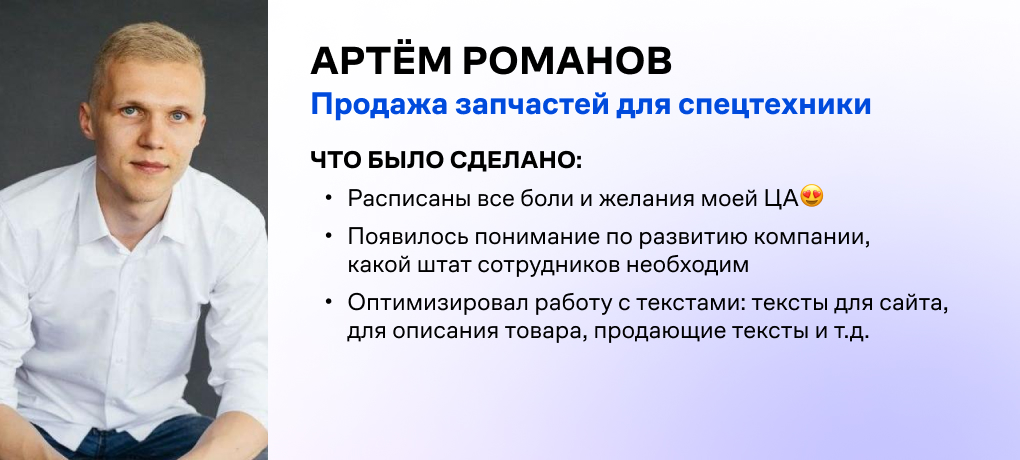 АРТЁМ РОМАНОВ

Продажа запчастей для спецтехники

ЧТО БЫЛО СДЕЛАНО:

• Расписаны все боли и желания моей ЦА😍
• Появилось понимание по развитию компании, какой штат сотрудников необходим
• Оптимизировал работу с текстами: тексты для сайта, для описания товара, продающие тексты и т.д.